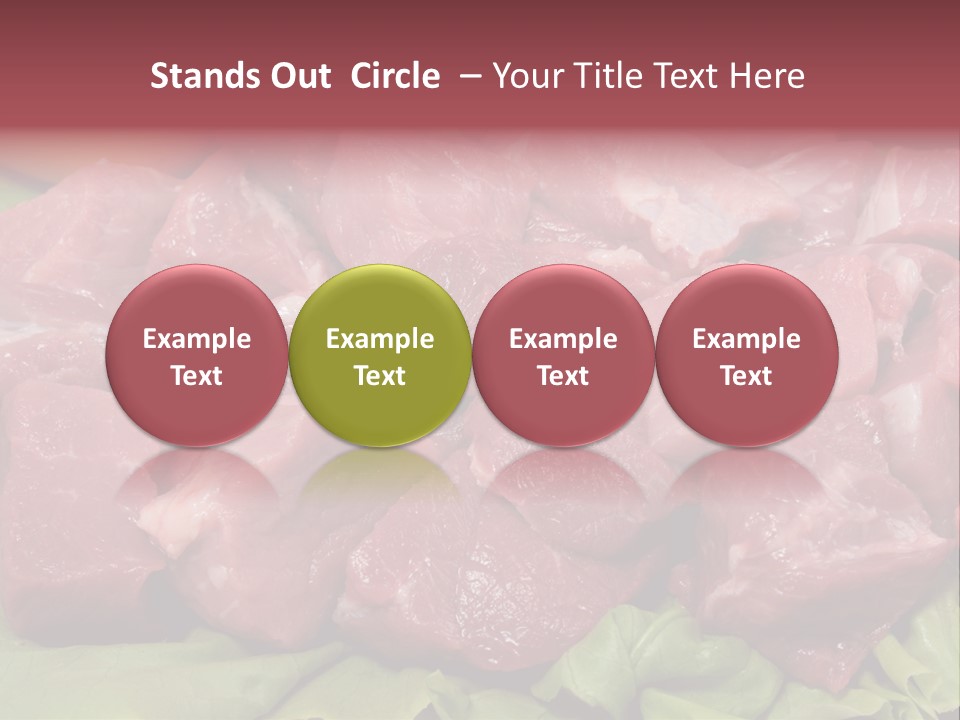 Stands Out Circle – Your Title Text Here

Example Text

Example Text

Example Text

Example Text